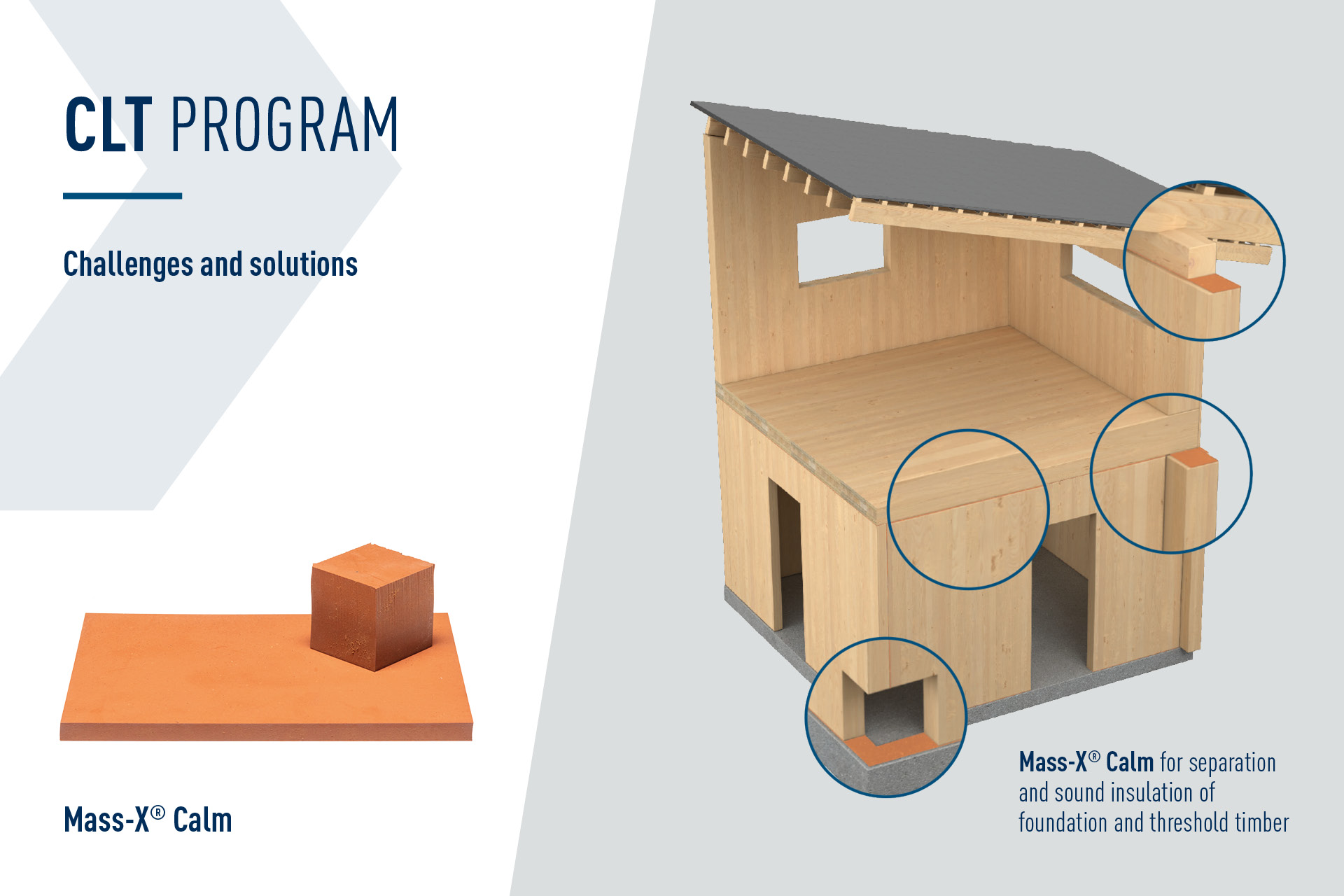 CLT PROGRAM

Challenges and solutions

Mass-X® Calm

Mass-X® Calm for separation and sound insulation of foundation and threshold timber